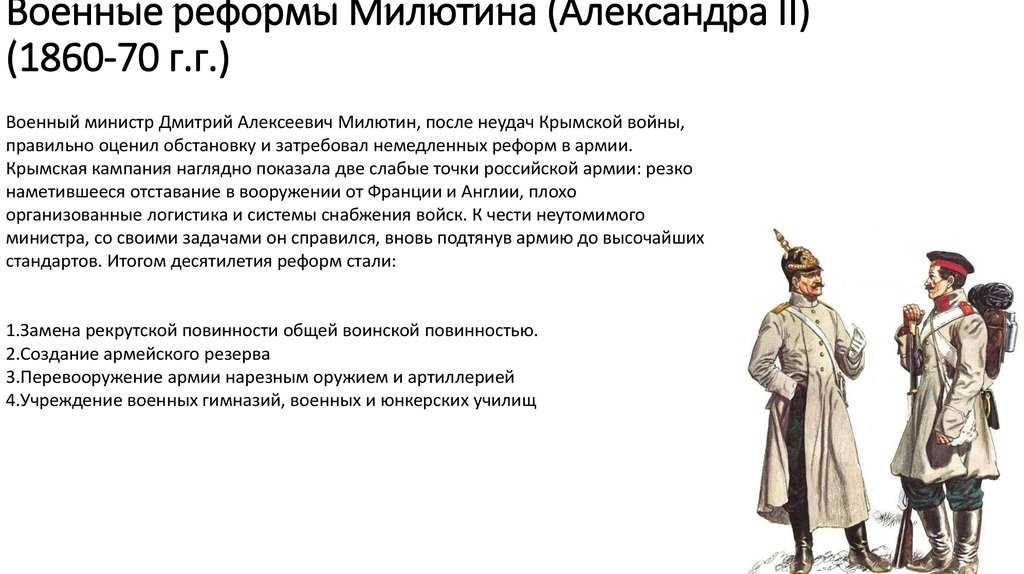 Военные реформы Милютина (Александра II) (1860-70 г.г.)

Военный министр Дмитрий Алексеевич Милютин, после неудач Крымской войны, правильно оценил обстановку и затребовал немедленных реформ в армии. Крымская кампания наглядно показала две слабые точки российской армии: резко наметившееся отставание в вооружении от Франции и Англии, плохо организованные логистика и системы снабжения войск. К чести неутомимого министра, со своими задачами он справился, вновь подтянув армию до высочайших стандартов. Итогом десятилетия реформ стали:

1.Замена рекрутской повинности общей воинской повинностью.
2.Создание армейского резерва
3.Перевооружение армии нарезным оружием и артиллерией
4.Учреждение военных гимназий, военных и юнкерских училищ